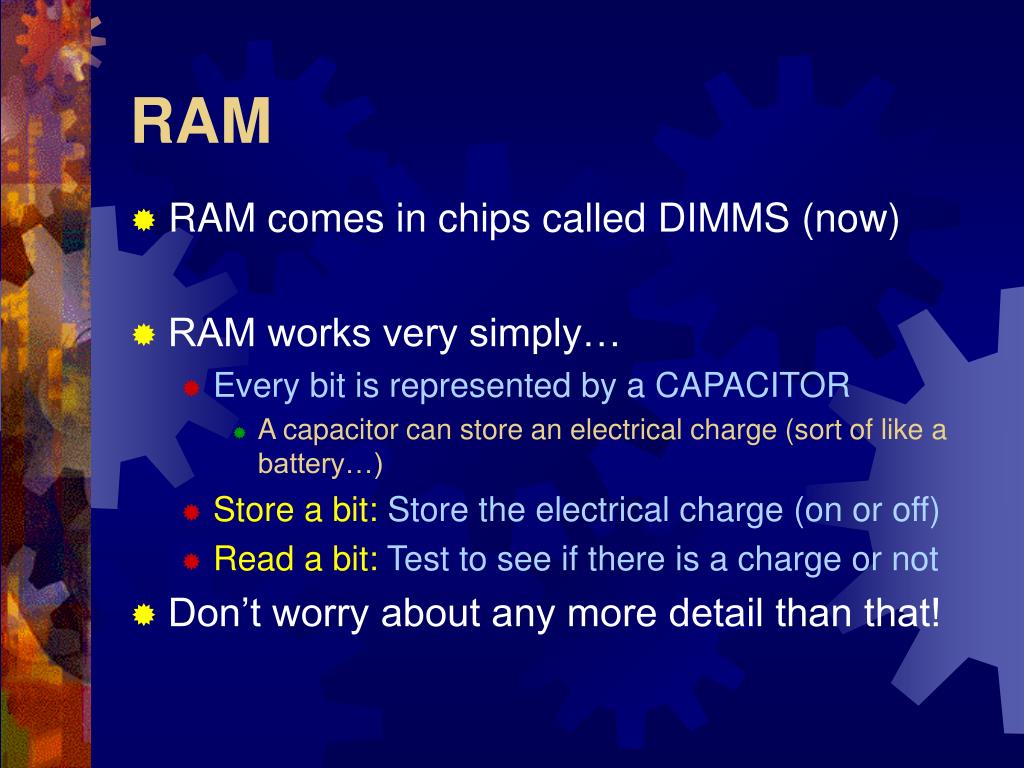 RAM

RAM comes in chips called DIMMS (now)

RAM works very simply…

Every bit is represented by a CAPACITOR

A capacitor can store an electrical charge (sort of like a battery…)

Store a bit: Store the electrical charge (on or off)

Read a bit: Test to see if there is a charge or not

Don’t worry about any more detail than that!